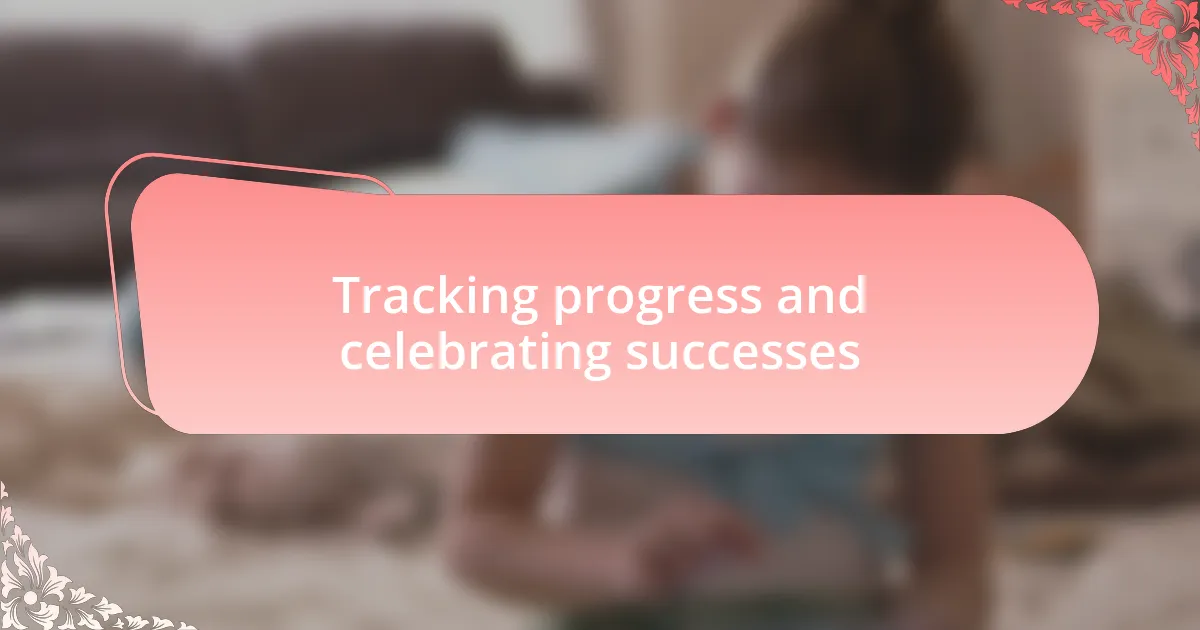 Tracking progress and celebrating successes